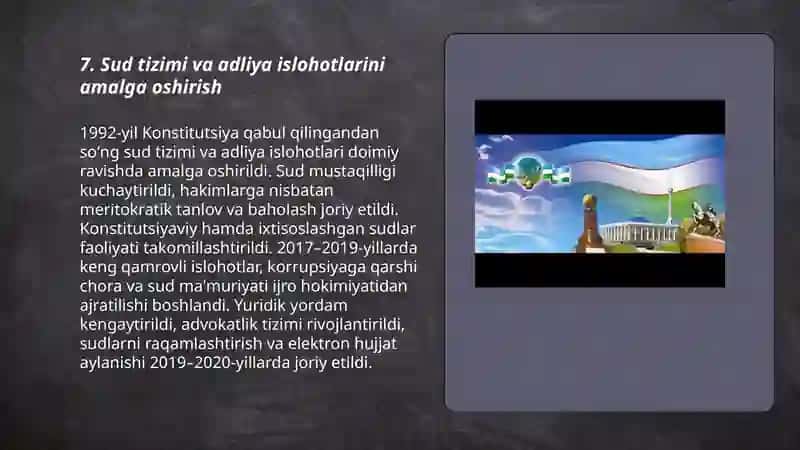 7. Sud tizimi va adliya islohotlarini amalga oshirish

1992-yil Konstitutsiya qabul qilingandan so'ng sud tizimi va adliya islohotlari doimiy ravishda amalga oshirildi. Sud mustaqilligi kuchaytirildi, hakimlarga nisbatan meritokratik tanlov va baholash joriy etildi. Konstitutsiyaviy hamda ixtisoslashgan sudlar faoliyati takomillashtirildi. 2017–2019-yillarda keng qamrovli islohotlar, korrupsiyaga qarshi chora va sud ma'muriyati ijro hokimiyatidan ajratilishi boshlandi. Yuridik yordam kengaytirildi, advokatlik tizimi rivojlantirildi, sudlarni raqamlashtirish va elektron hujjat aylanishi 2019–2020-yillarda joriy etildi.